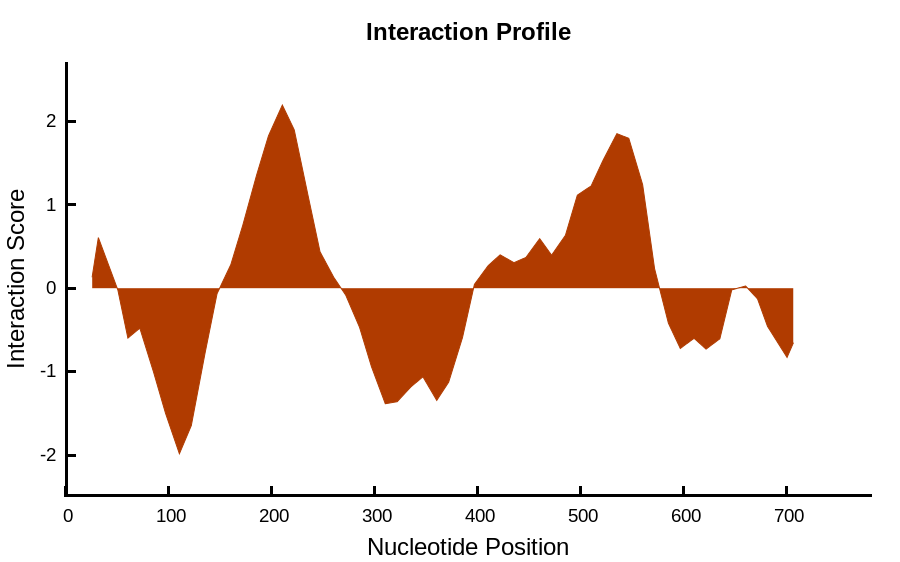 Interaction Profile

Interaction Score

2
1
0
-1
-2

0
100
200
300
400
500
600
700

Nucleotide Position